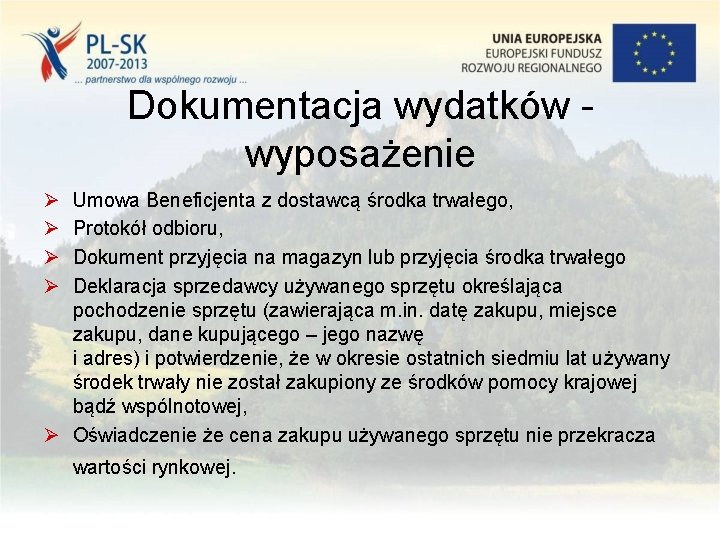 PL-SK
2007-2013
... partnerstwo dla wspólnego rozwoju ...

UNIA EUROPEJSKA
EUROPEJSKI FUNDUSZ
ROZWOJU REGIONALNEGO

Dokumentacja wydatków - wyposażenie

➢ Umowa Beneficjenta z dostawcą środka trwałego,
➢ Protokół odbioru,
➢ Dokument przyjęcia na magazyn lub przyjęcia środka trwałego
➢ Deklaracja sprzedawcy używanego sprzętu określająca pochodzenie sprzętu (zawierająca m.in. datę zakupu, miejsce zakupu, dane kupującego – jego nazwę
i adres) i potwierdzenie, że w okresie ostatnich siedmiu lat używany środek trwały nie został zakupiony ze środków pomocy krajowej bądź wspólnotowej,
➢ Oświadczenie że cena zakupu używanego sprzętu nie przekracza wartości rynkowej.